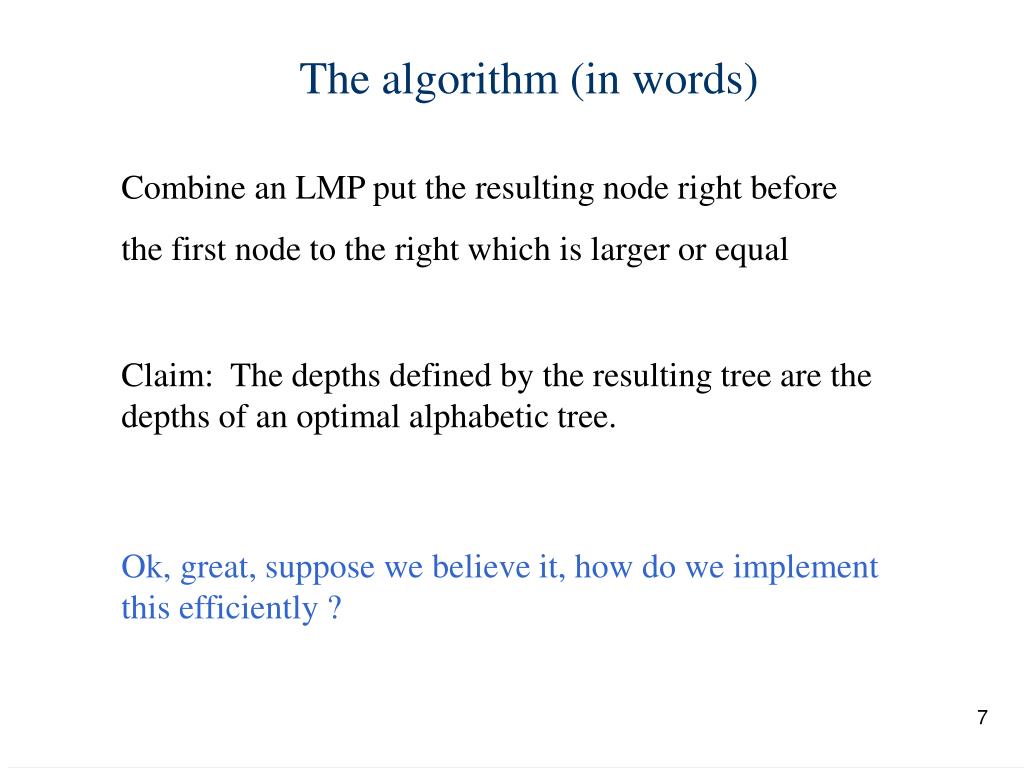 The algorithm (in words)

Combine an LMP put the resulting node right before

the first node to the right which is larger or equal

Claim: The depths defined by the resulting tree are the depths of an optimal alphabetic tree.

Ok, great, suppose we believe it, how do we implement this efficiently ?

7